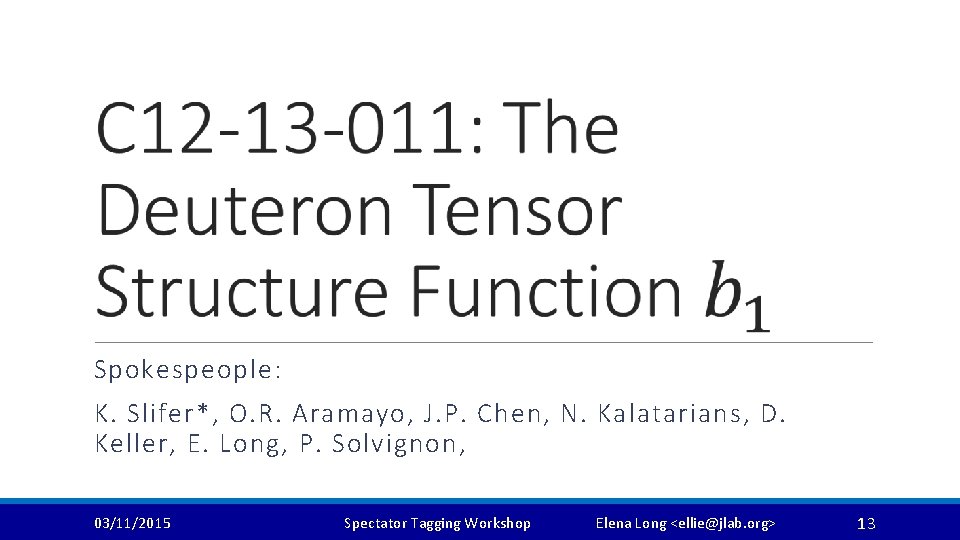 C12-13-011: The Deuteron Tensor Structure Function $b_1$

Spokespeople:

K. Slifer*, O.R. Aramayo, J.P. Chen, N. Kalatarians, D. Keller, E. Long, P. Solvignon,

03/11/2015 Spectator Tagging Workshop Elena Long <ellie@jlab.org> 13